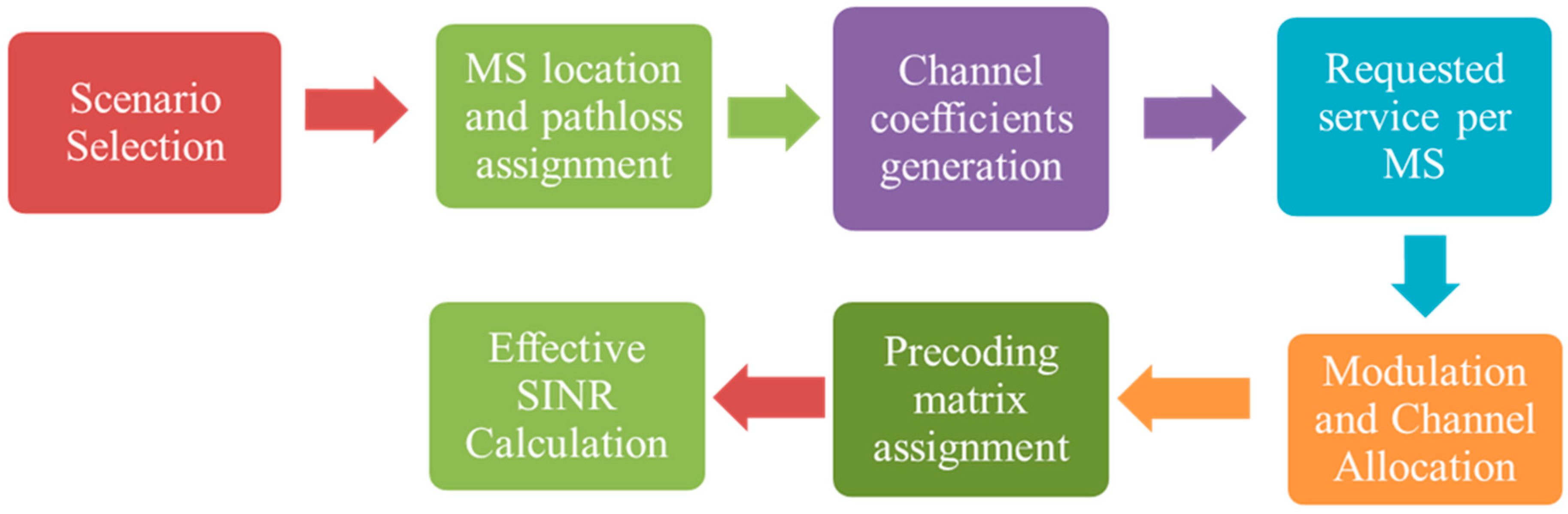 Scenario Selection

MS location and pathloss assignment

Channel coefficients generation

Requested service per MS

Modulation and Channel Allocation

Precoding matrix assignment

Effective SINR Calculation